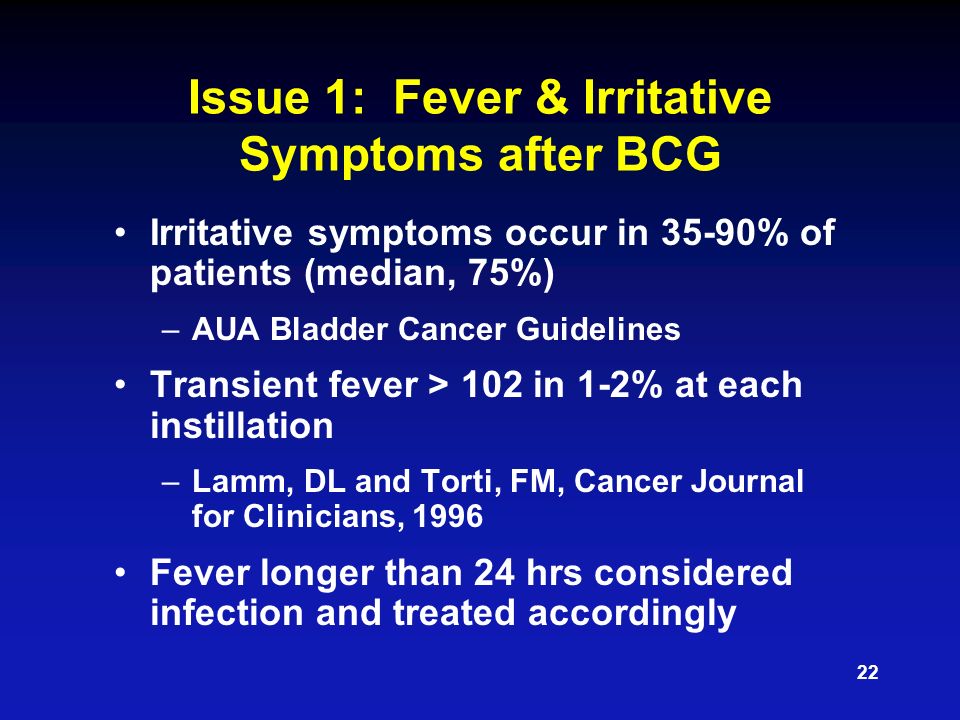 Issue 1: Fever & Irritative Symptoms after BCG

• Irritative symptoms occur in 35-90% of patients (median, 75%)
– AUA Bladder Cancer Guidelines
• Transient fever > 102 in 1-2% at each instillation
– Lamm, DL and Torti, FM, Cancer Journal for Clinicians, 1996
• Fever longer than 24 hrs considered infection and treated accordingly

22